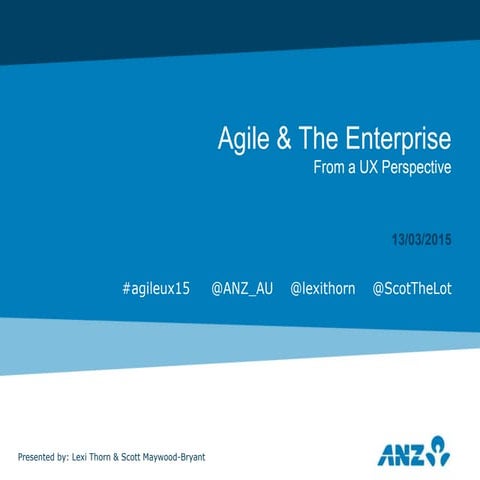 Agile & The Enterprise
From a UX Perspective

13/03/2015

#agileux15 @ANZ_AU @lexithorn @ScotTheLot

Presented by: Lexi Thorn & Scott Maywood-Bryant

ANZ